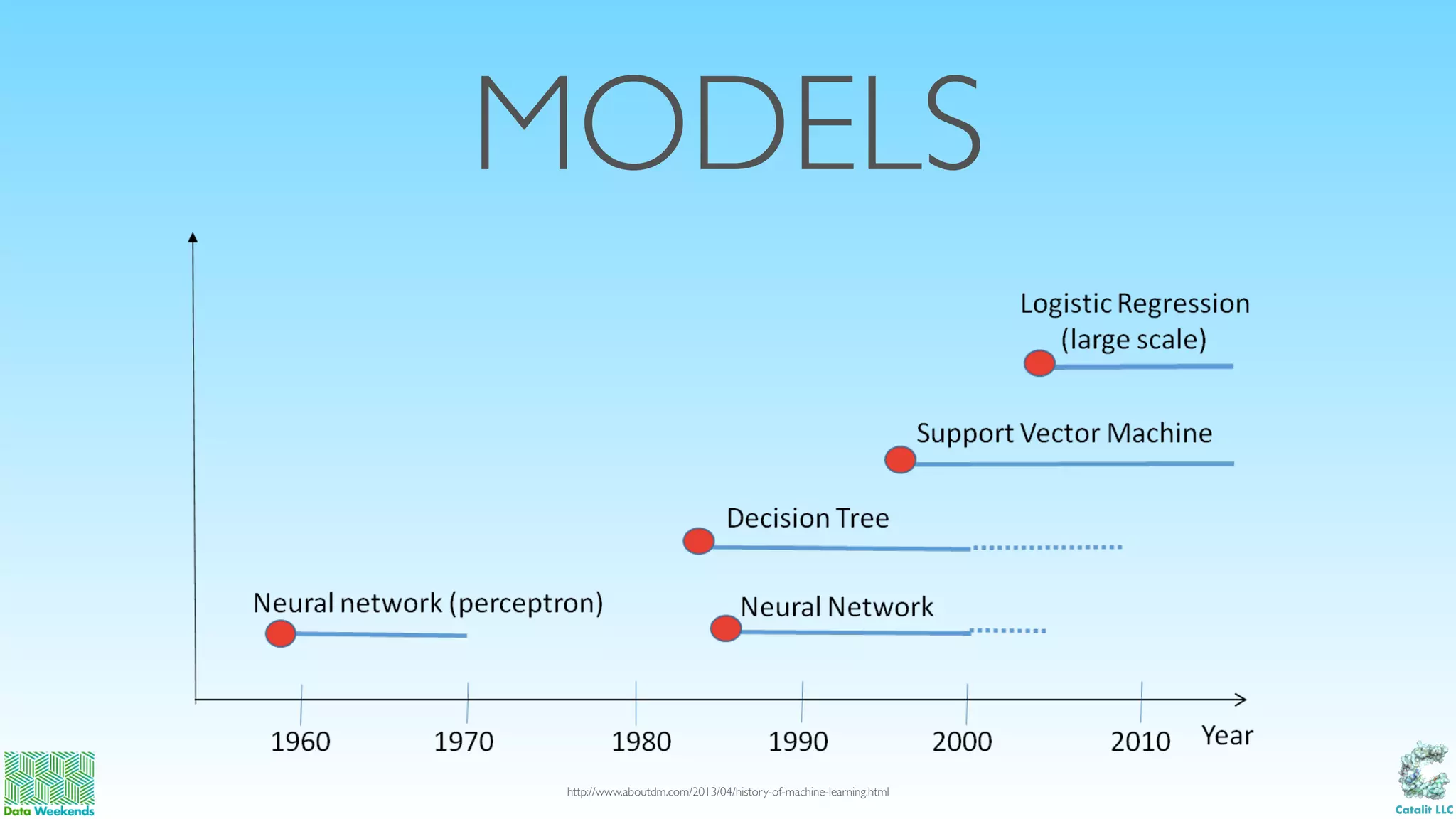 MODELS

Logistic Regression (large scale)

Support Vector Machine

Decision Tree

Neural network (perceptron)

Neural Network

1960 1970 1980 1990 2000 2010 Year

Data Weekends

http://www.aboutdm.com/2013/04/history-of-machine-learning.html

Catalit LLC